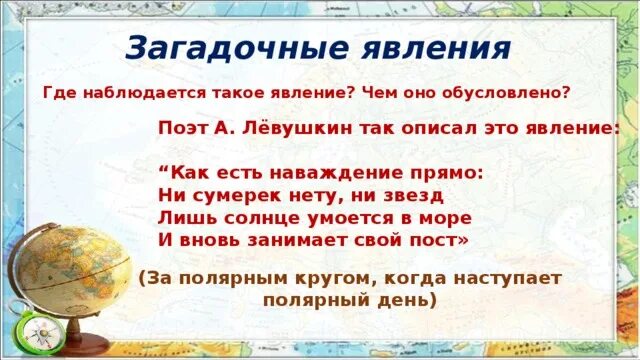 Загадочные явления

Где наблюдается такое явление? Чем оно обусловлено?

Поэт А. Лёвушкин так описал это явление:

“Как есть наваждение прямо:
Ни сумерек нету, ни звезд
Лишь солнце умоется в море
И вновь занимает свой пост»

(За полярным кругом, когда наступает полярный день)